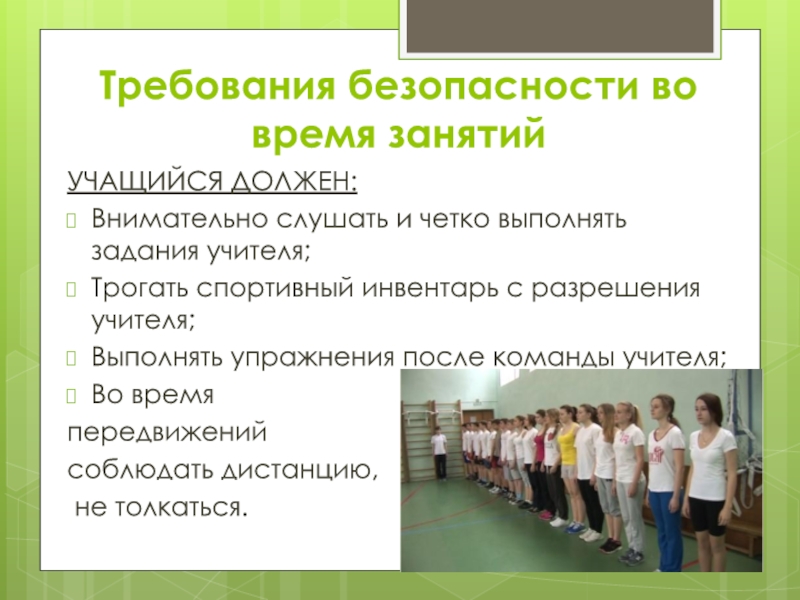 Требования безопасности во время занятий

УЧАЩИЙСЯ ДОЛЖЕН:

Внимательно слушать и четко выполнять задания учителя;

Трогать спортивный инвентарь с разрешения учителя;

Выполнять упражнения после команды учителя;

Во время передвижений соблюдать дистанцию, не толкаться.